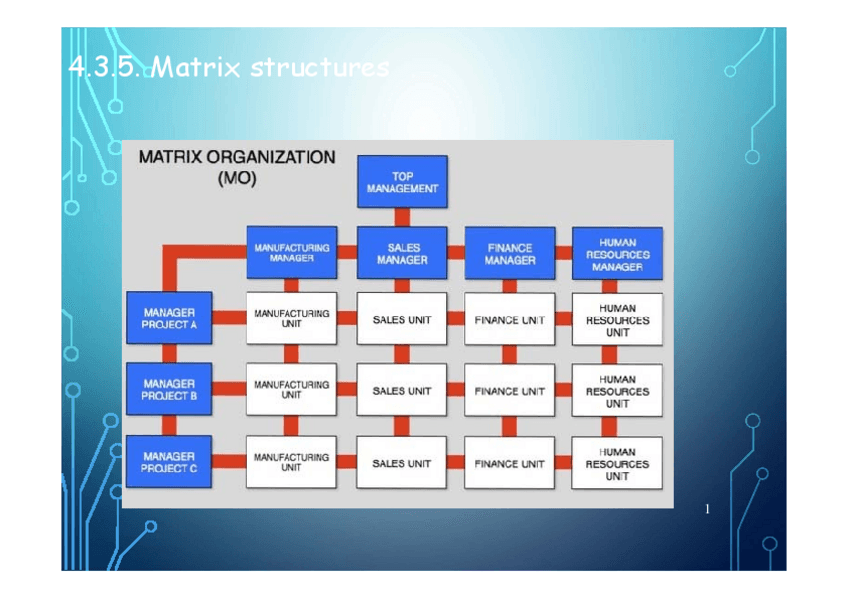 4.3.5. Matrix structures

MATRIX ORGANIZATION (MO)

TOP MANAGEMENT

MANUFACTURING MANAGER

SALES MANAGER

FINANCE MANAGER

HUMAN RESOURCES MANAGER

MANAGER PROJECT A

MANUFACTURING UNIT

SALES UNIT

FINANCE UNIT

HUMAN RESOURCES UNIT

MANAGER PROJECT B

MANUFACTURING UNIT

SALES UNIT

FINANCE UNIT

HUMAN RESOURCES UNIT

MANAGER PROJECT C

MANUFACTURING UNIT

SALES UNIT

FINANCE UNIT

HUMAN RESOURCES UNIT

1